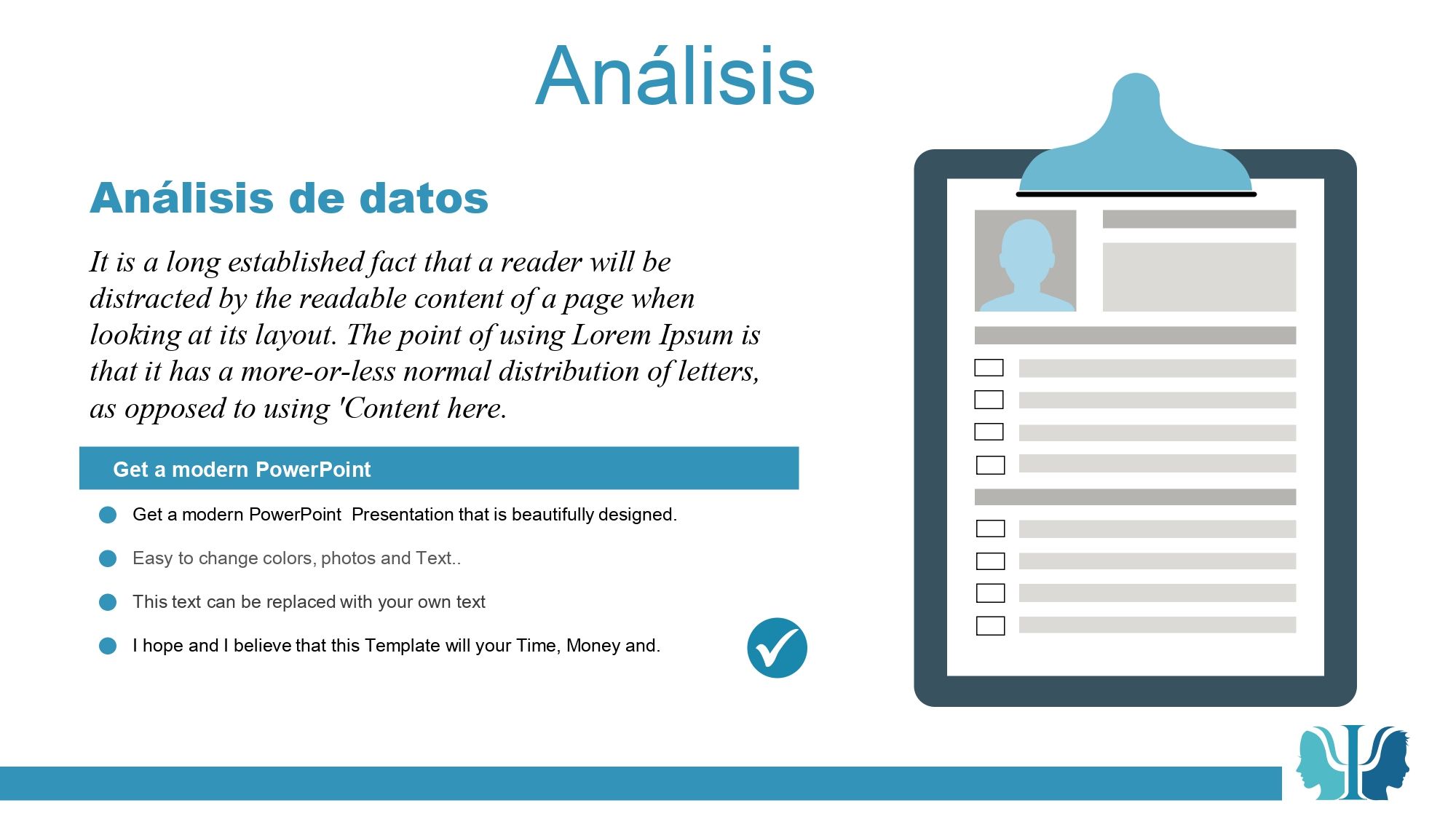 Análisis

Análisis de datos

It is a long established fact that a reader will be distracted by the readable content of a page when looking at its layout. The point of using Lorem Ipsum is that it has a more-or-less normal distribution of letters, as opposed to using 'Content here.

Get a modern PowerPoint

Get a modern PowerPoint  Presentation that is beautifully designed.

Easy to change colors, photos and Text..

This text can be replaced with your own text

I hope and I believe that this Template will your Time, Money and.